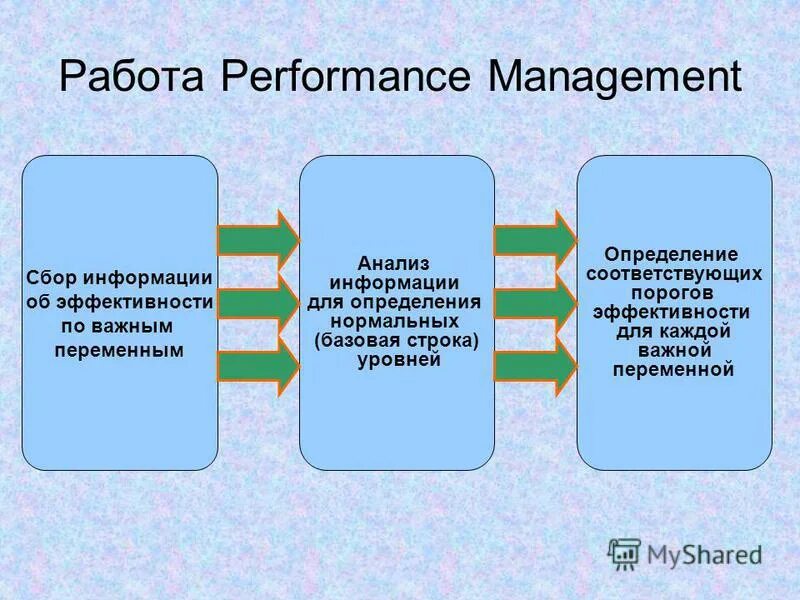 Работа Performance Management

Сбор информации об эффективности по важным переменным

Анализ информации для определения нормальных (базовая строка) уровней

Определение соответствующих порогов эффективности для каждой важной переменной

MyShared